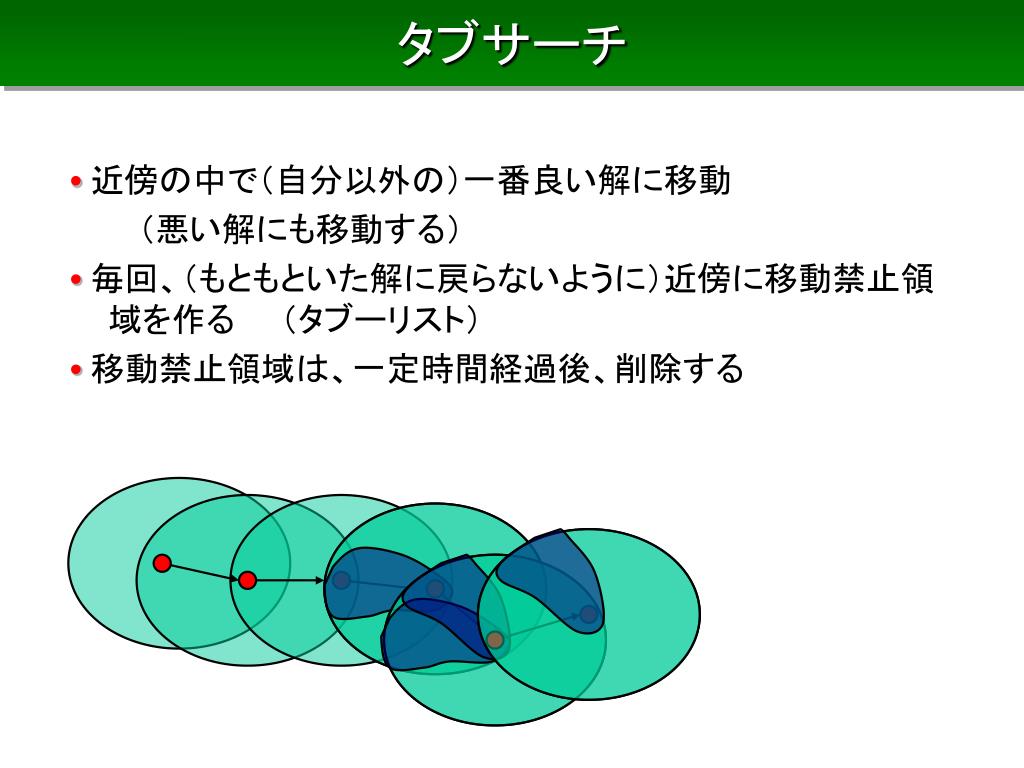 タブサーチ

• 近傍の中で（自分以外の）一番良い解に移動
（悪い解にも移動する）

• 毎回、（もともといた解に戻らないように）近傍に移動禁止領域を作る　（タブーリスト）

• 移動禁止領域は、一定時間経過後、削除する